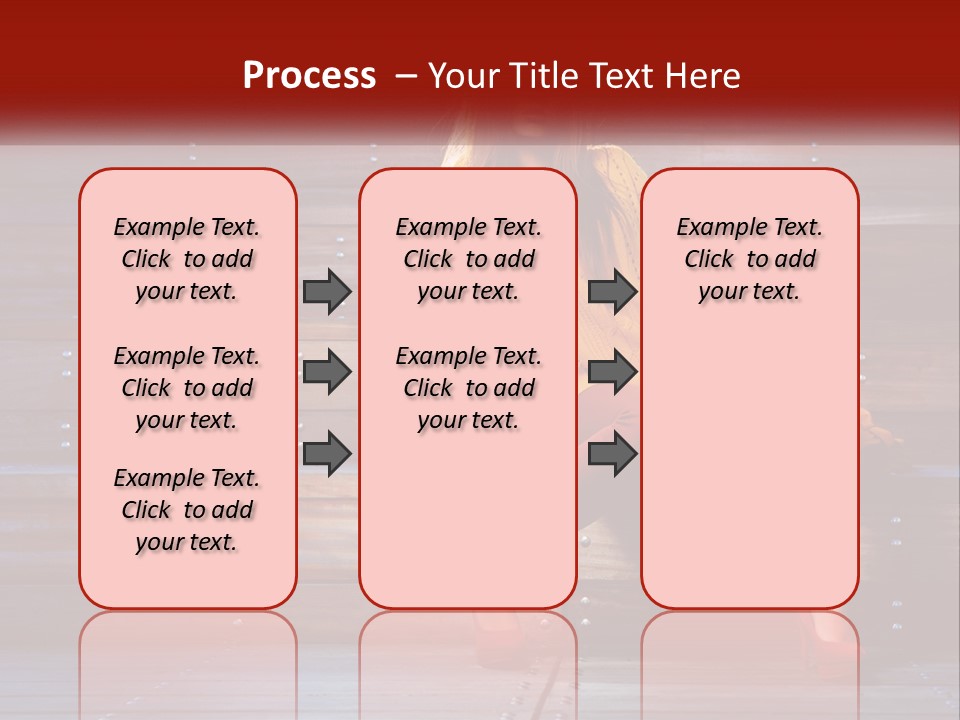 Process – Your Title Text Here

Example Text. Click to add your text.

Example Text. Click to add your text.

Example Text. Click to add your text.

Example Text. Click to add your text.

Example Text. Click to add your text.

Example Text. Click to add your text.